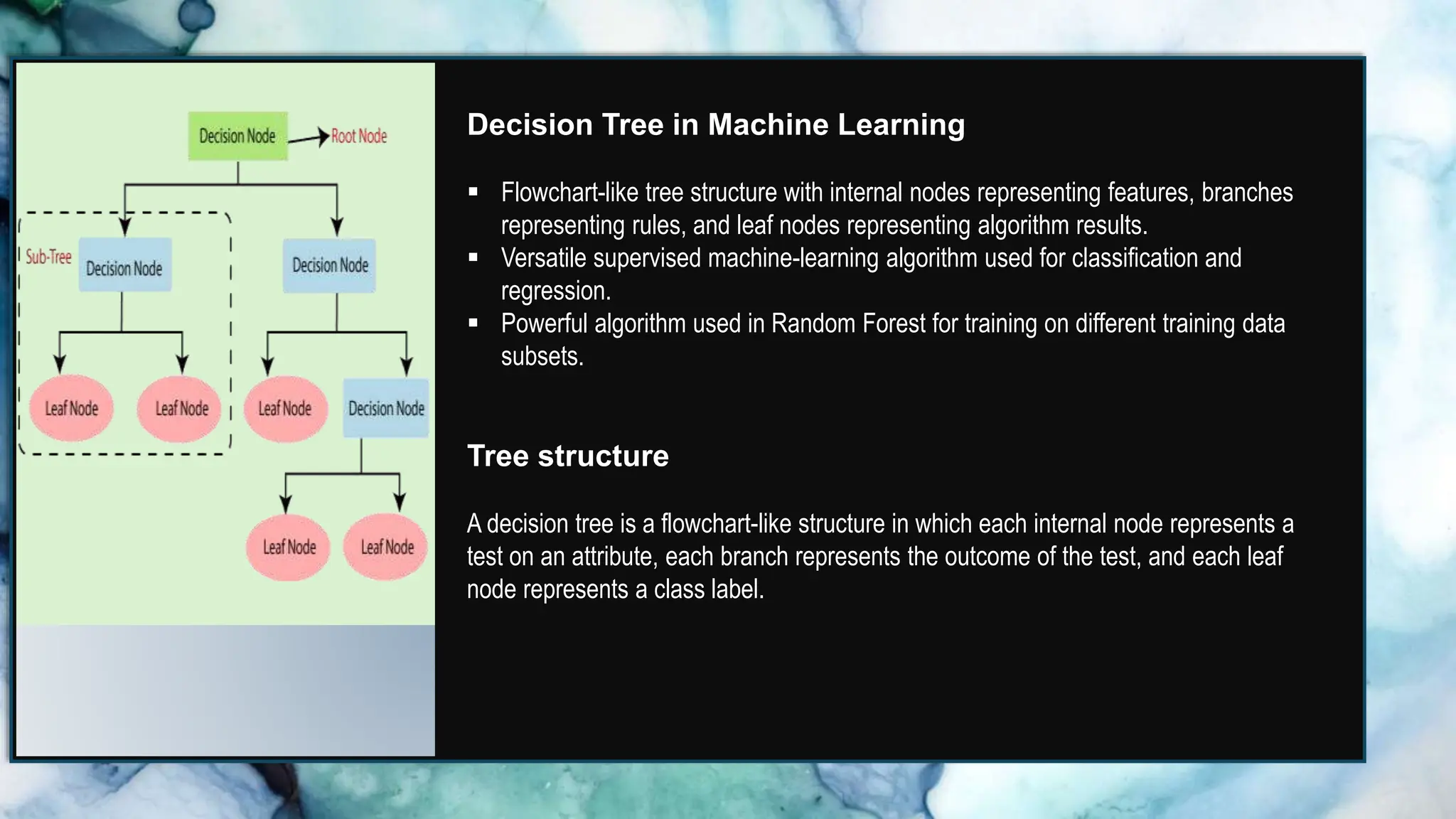 Decision Node
Root Node
Sub-Tree
Decision Node
Decision Node
Leaf Node
Leaf Node
Leaf Node
Decision Node
Leaf Node
Leaf Node

Decision Tree in Machine Learning

▪ Flowchart-like tree structure with internal nodes representing features, branches representing rules, and leaf nodes representing algorithm results.
▪ Versatile supervised machine-learning algorithm used for classification and regression.
▪ Powerful algorithm used in Random Forest for training on different training data subsets.

Tree structure

A decision tree is a flowchart-like structure in which each internal node represents a test on an attribute, each branch represents the outcome of the test, and each leaf node represents a class label.